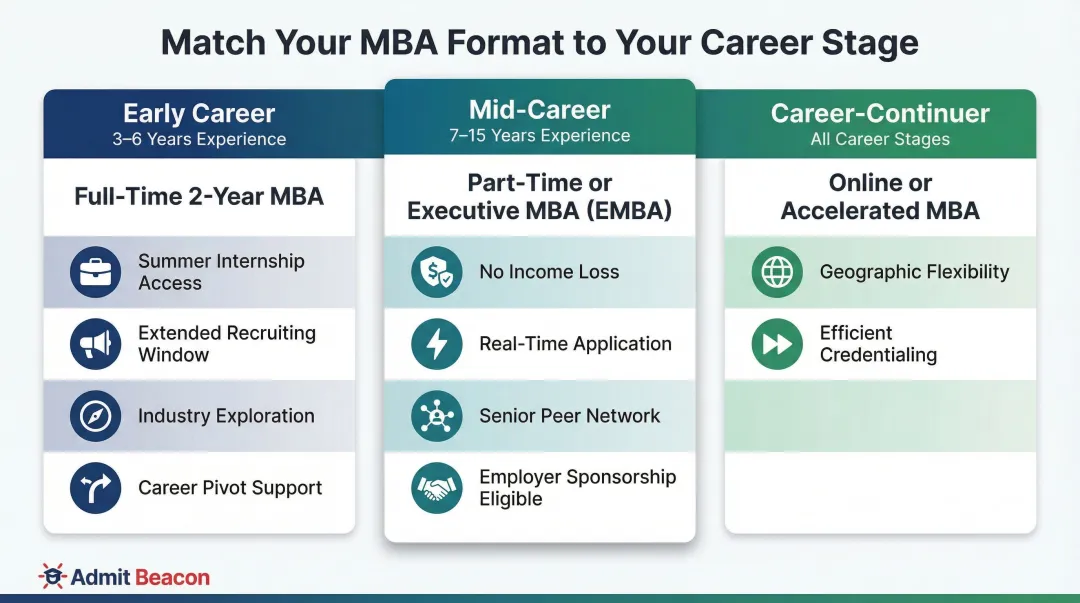 Match Your MBA Format to Your Career Stage

Early Career
3–6 Years Experience

Full-Time 2-Year MBA

Summer Internship Access

Extended Recruiting Window

Industry Exploration

Career Pivot Support

Mid-Career
7–15 Years Experience

Part-Time or Executive MBA (EMBA)

No Income Loss

Real-Time Application

Senior Peer Network

Employer Sponsorship Eligible

Career-Continuer
All Career Stages

Online or Accelerated MBA

Geographic Flexibility

Efficient Credentialing

Admit Beacon